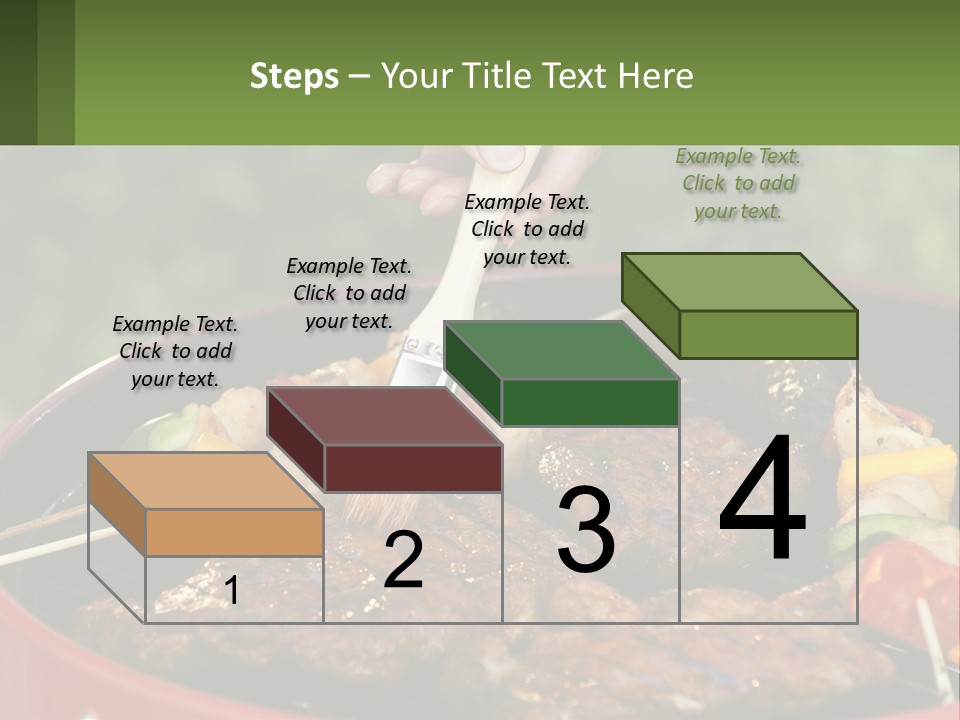 Steps – Your Title Text Here

Example Text. Click to add your text.

Example Text. Click to add your text.

Example Text. Click to add your text.

Example Text. Click to add your text.

1

2

3

4